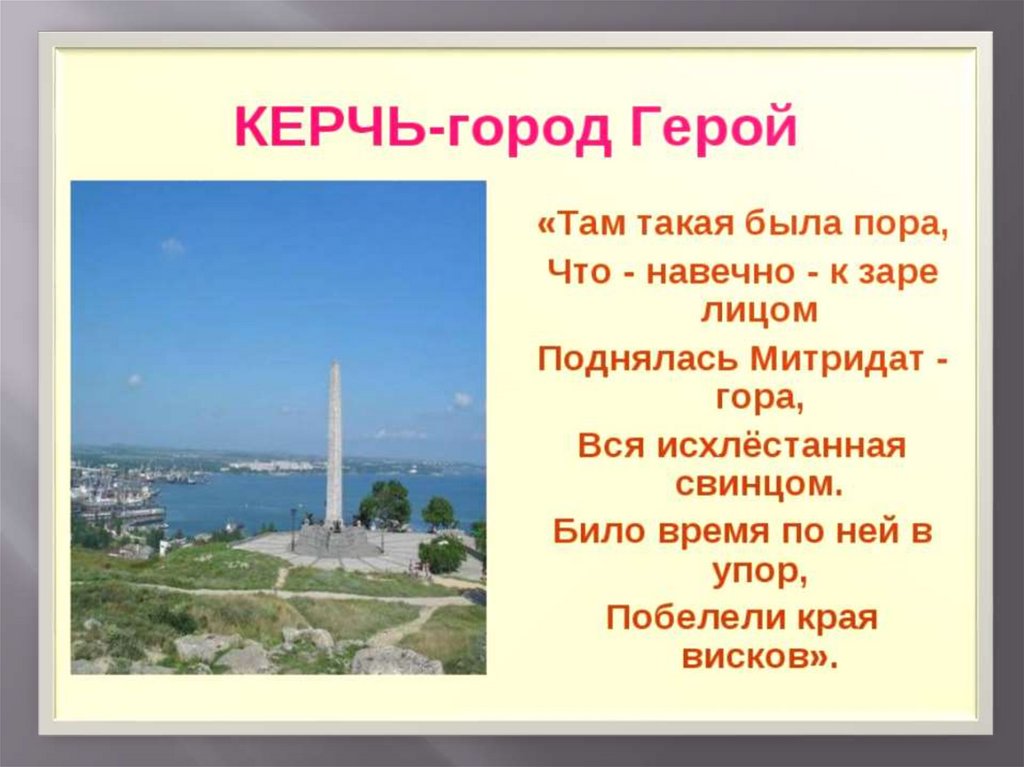 КЕРЧЬ-город Герой

«Там такая была пора,
Что - навечно - к заре лицом
Поднялась Митридат - гора,
Вся исхлёстанная свинцом.
Било время по ней в упор,
Побелели края висков».